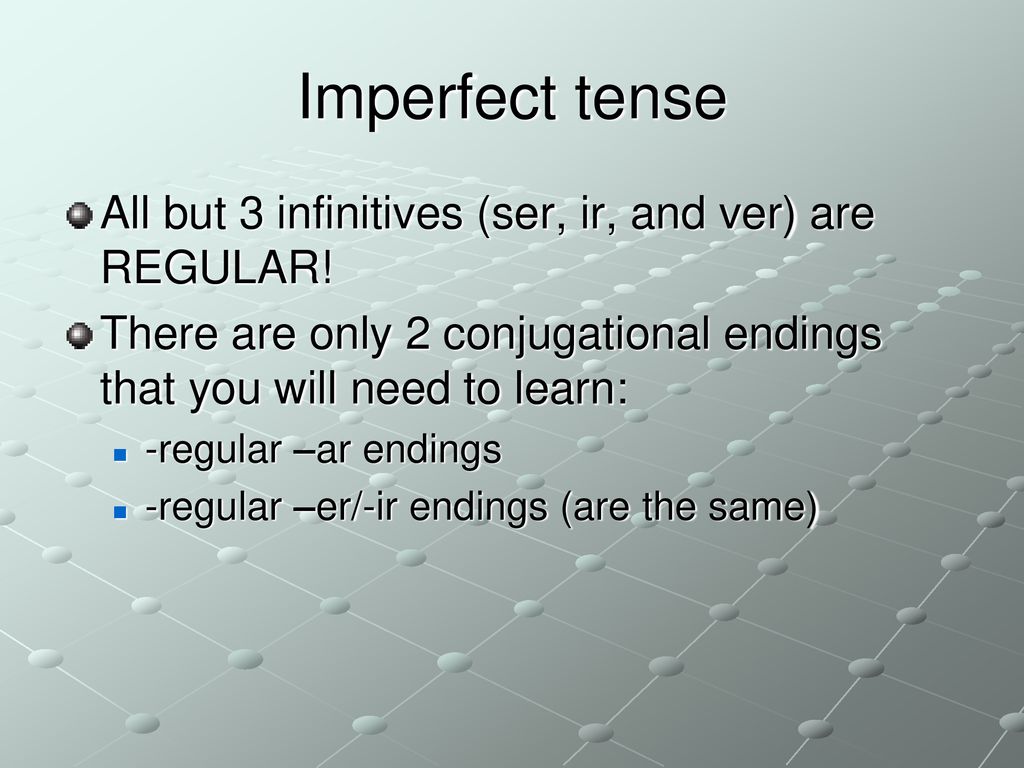 Imperfect tense

All but 3 infinitives (ser, ir, and ver) are REGULAR!

There are only 2 conjugational endings that you will need to learn:

-regular –ar endings

-regular –er/-ir endings (are the same)